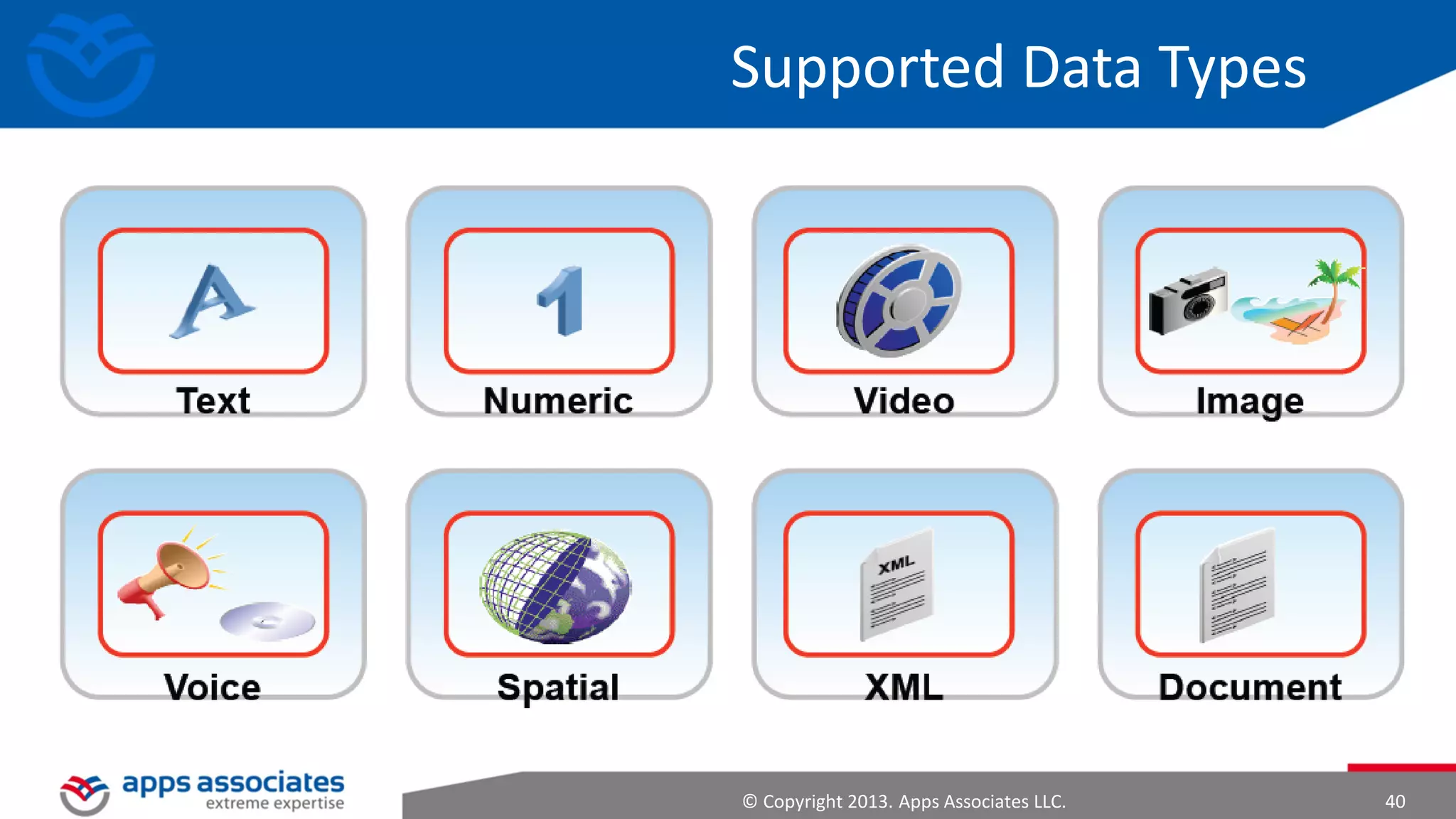 Supported Data Types

A

Text

1

Numeric

Video

Image

Voice

Spatial

XML

XML

Document

apps associates
extreme expertise

© Copyright 2013. Apps Associates LLC.

40